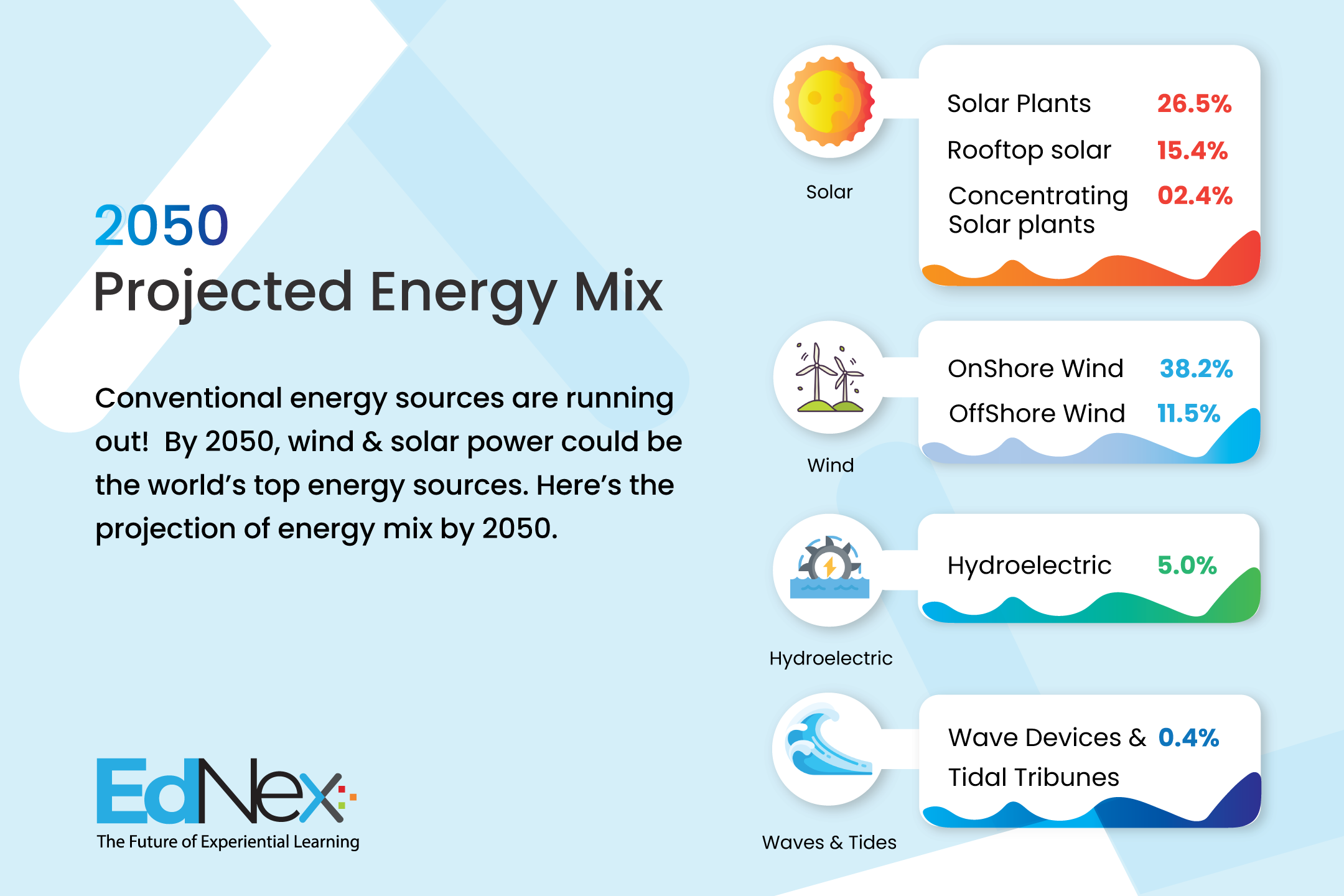 2050
Projected Energy Mix

Conventional energy sources are running out! By 2050, wind & solar power could be the world's top energy sources. Here's the projection of energy mix by 2050.

EdNex
The Future of Experiential Learning

Solar

Solar Plants 26.5%
Rooftop solar 15.4%
Concentrating Solar plants 02.4%

Wind

OnShore Wind 38.2%
OffShore Wind 11.5%

Hydroelectric

Hydroelectric 5.0%

Waves & Tides

Wave Devices & Tidal Tribunes 0.4%